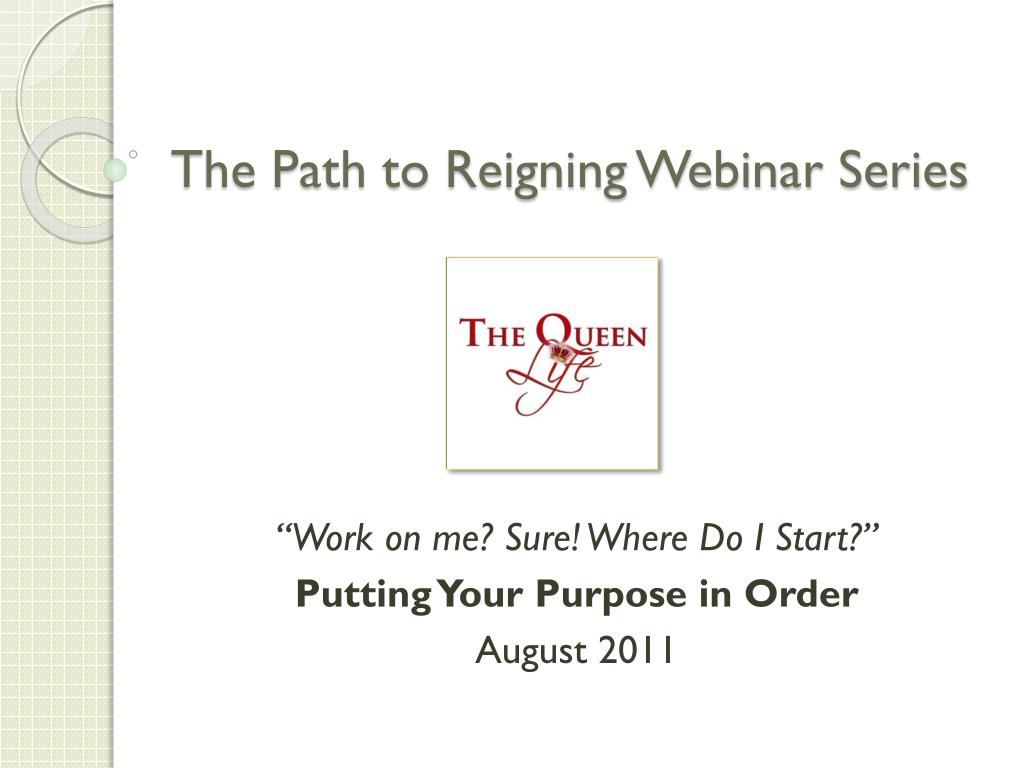 The Path to Reigning Webinar Series

THE QUEEN Life

“Work on me? Sure! Where Do I Start?”

Putting Your Purpose in Order

August 2011